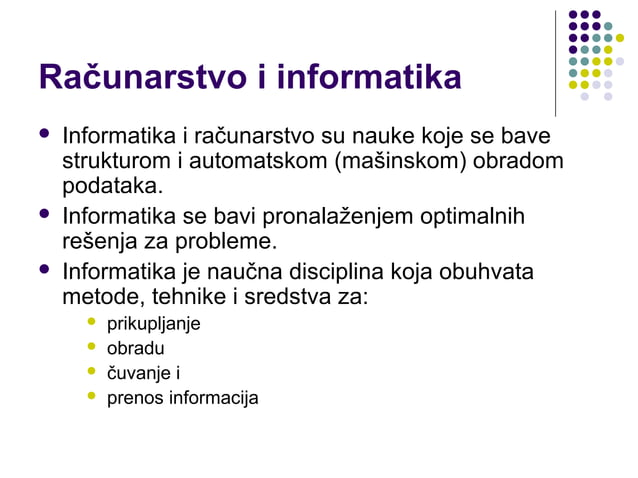 Računarstvo i informatika

- Informatika i računarstvo su nauke koje se bave strukturom i automatskom (mašinskom) obradom podataka.
- Informatika se bavi pronalaženjem optimalnih rešenja za probleme.
- Informatika je naučna disciplina koja obuhvata metode, tehnike i sredstva za:
  - prikupljanje
  - obradu
  - čuvanje i
  - prenos informacija